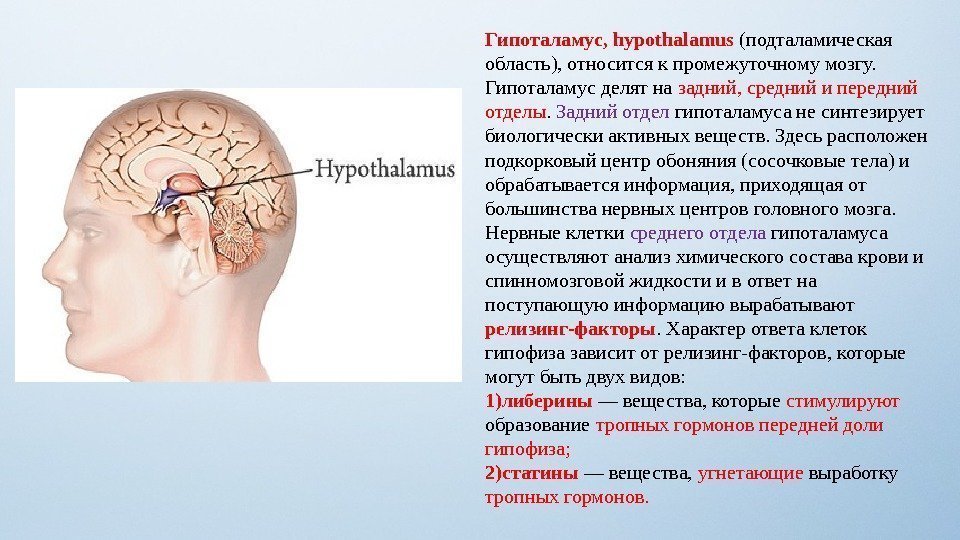 Hypothalamus

Гипоталамус, hypothalamus (подталамическая область), относится к промежуточному мозгу. Гипоталамус делят на задний, средний и передний отделы. Задний отдел гипоталамуса не синтезирует биологически активных веществ. Здесь расположен подкорковый центр обоняния (сосочковые тела) и обрабатывается информация, приходящая от большинства нервных центров головного мозга. Нервные клетки среднего отдела гипоталамуса осуществляют анализ химического состава крови и спинномозговой жидкости и в ответ на поступающую информацию вырабатывают релизинг-факторы. Характер ответа клеток гипофиза зависит от релизинг-факторов, которые могут быть двух видов:
1)либерины — вещества, которые стимулируют образование тропных гормонов передней доли гипофиза;
2)статины — вещества, угнетающие выработку тропных гормонов.